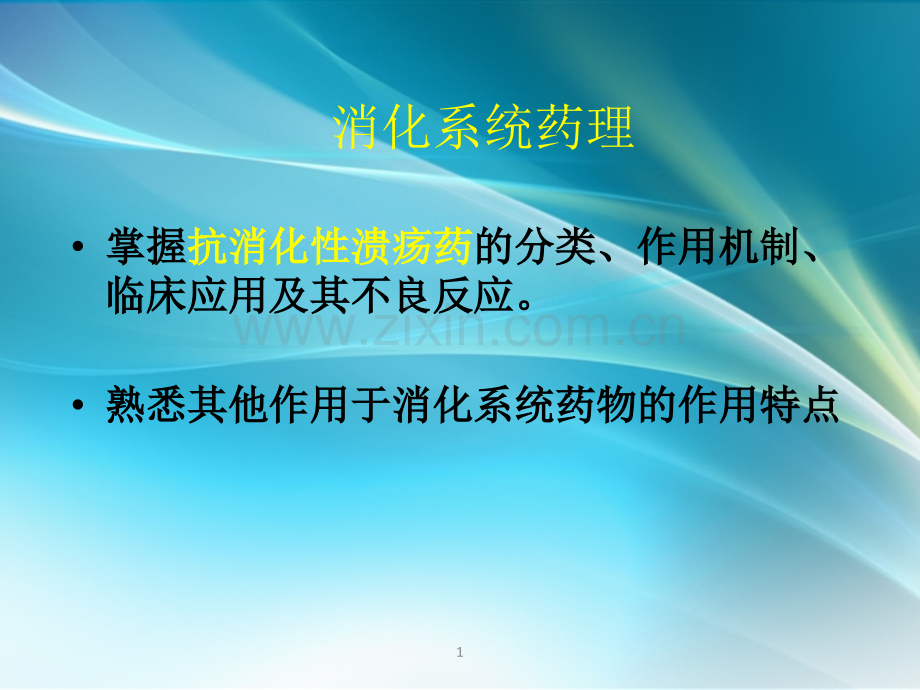 消化系统药理

• 掌握抗消化性溃疡药的分类、作用机制、临床应用及其不良反应。

• 熟悉其他作用于消化系统药物的作用特点

1

www.zixin.com.cn